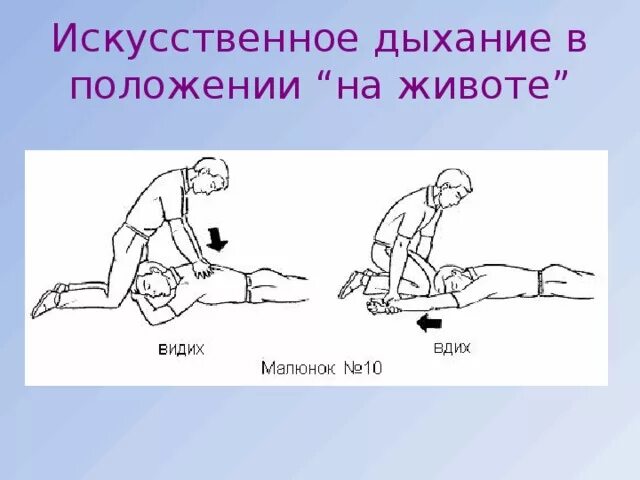 Искусственное дыхание в положении “на животе”

видих

вдих

Малюнок №10